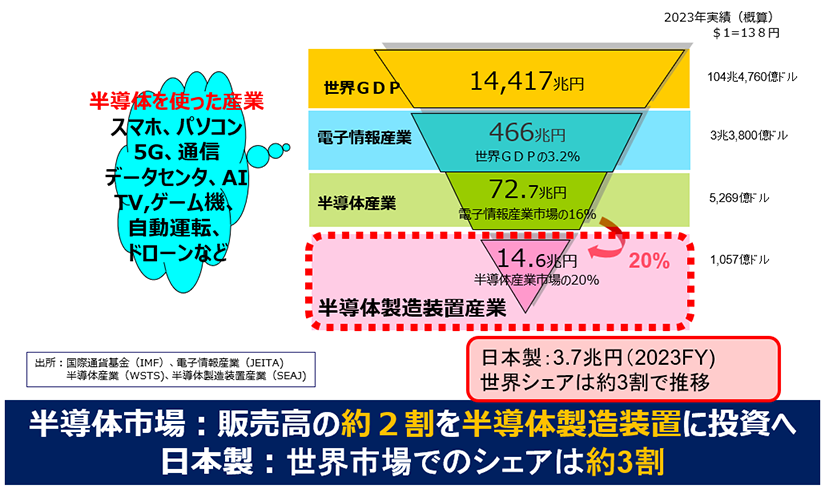 2023年実績（概算）
＄1=138円

半導体を使った産業
スマホ、パソコン
5G、通信
データセンタ、AI
TV,ゲーム機、
自動運転、
ドローンなど

世界ＧＤＰ
14,417兆円
104兆4,760億ドル

電子情報産業
466兆円
世界ＧＤＰの3.2%
3兆3,800億ドル

半導体産業
72.7兆円
電子情報産業市場の16%
5,269億ドル

14.6兆円
半導体産業市場の20%
20%
1,057億ドル
半導体製造装置産業

出所：国際通貨基金（IMF）、電子情報産業（JEITA）
半導体産業（WSTS）、半導体製造装置産業（SEAJ）

日本製：3.7兆円（2023FY）
世界シェアは約3割で推移

半導体市場：販売高の約２割を半導体製造装置に投資へ
日本製：世界市場でのシェアは約3割